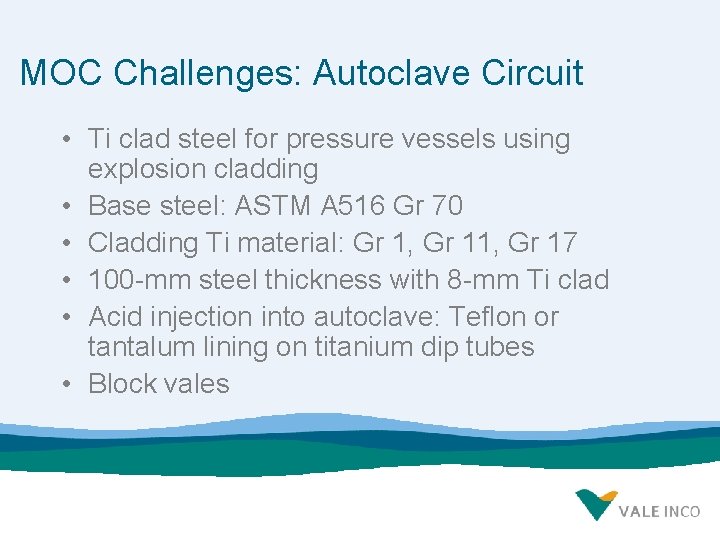 MOC Challenges: Autoclave Circuit

• Ti clad steel for pressure vessels using explosion cladding
• Base steel: ASTM A516 Gr 70
• Cladding Ti material: Gr 1, Gr 11, Gr 17
• 100-mm steel thickness with 8-mm Ti clad
• Acid injection into autoclave: Teflon or tantalum lining on titanium dip tubes
• Block vales

VALE INCO